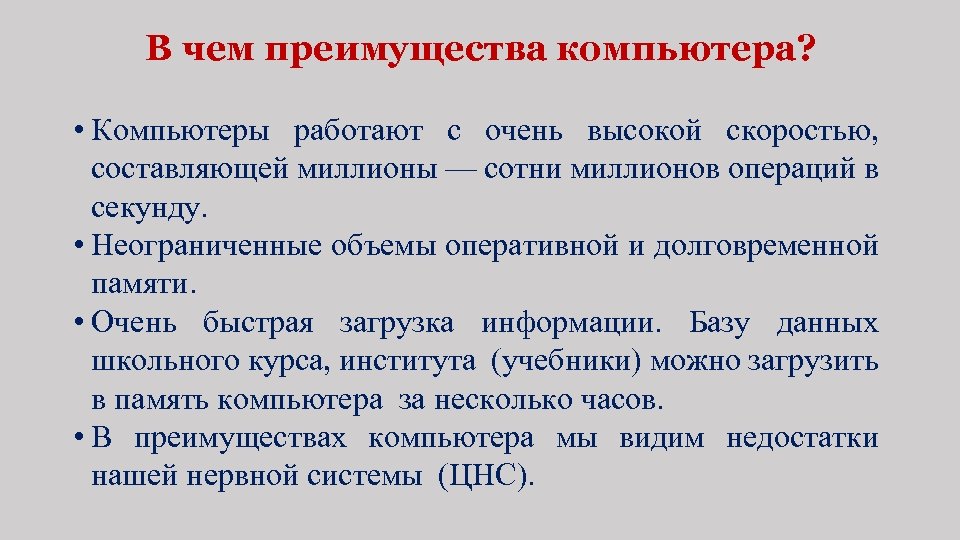 В чем преимущества компьютера?

• Компьютеры работают с очень высокой скоростью, составляющей миллионы — сотни миллионов операций в секунду.
• Неограниченные объемы оперативной и долговременной памяти.
• Очень быстрая загрузка информации. Базу данных школьного курса, института (учебники) можно загрузить в память компьютера за несколько часов.
• В преимуществах компьютера мы видим недостатки нашей нервной системы (ЦНС).